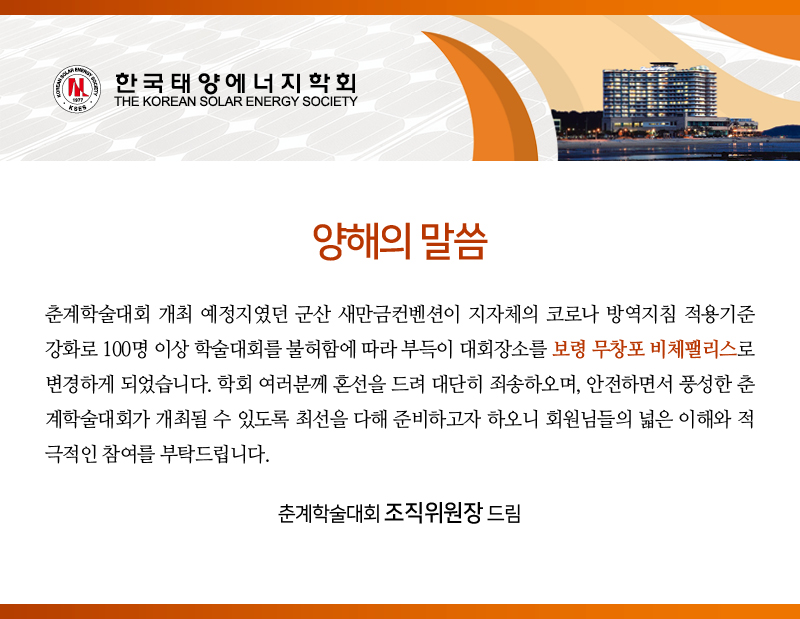 KOREAN SOLAR ENERGY SOCIETY 1977 KSES

한국태양에너지학회
THE KOREAN SOLAR ENERGY SOCIETY

양해의 말씀

춘계학술대회 개최 예정지였던 군산 새만금컨벤션이 지자체의 코로나 방역지침 적용기준 강화로 100명 이상 학술대회를 불허함에 따라 부득이 대회장소를 보령 무창포 비체팰리스로 변경하게 되었습니다. 학회 여러분께 혼선을 드려 대단히 죄송하오며, 안전하면서 풍성한 춘계학술대회가 개최될 수 있도록 최선을 다해 준비하고자 하오니 회원님들의 넓은 이해와 적극적인 참여를 부탁드립니다.

춘계학술대회 조직위원장 드림